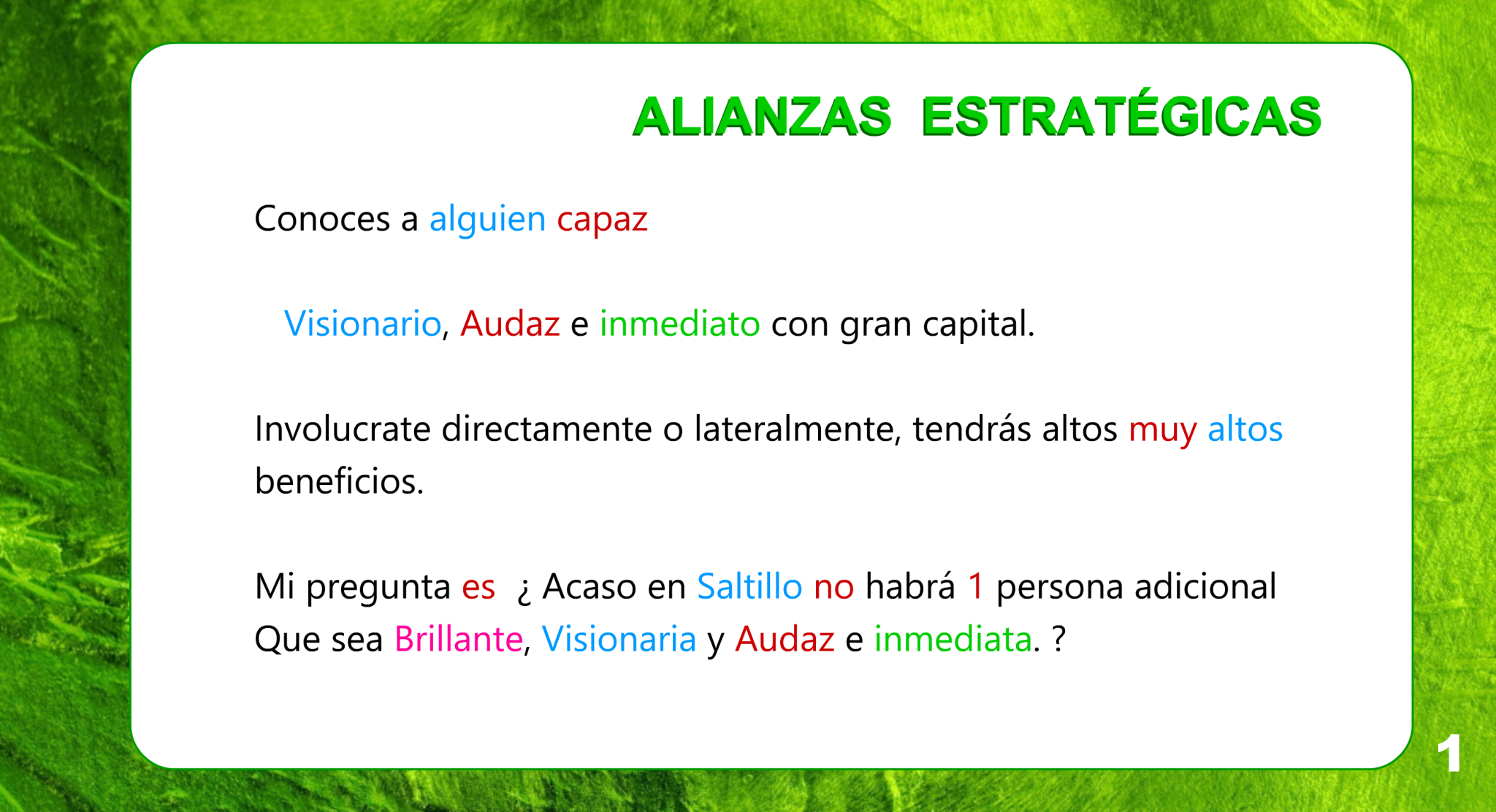 ALIANZAS ESTRATÉGICAS

Conoces a alguien capaz

Visionario, Audaz e inmediato con gran capital.

Involucrate directamente o lateralmente, tendrás altos muy altos beneficios.

Mi pregunta es ¿ Acaso en Saltillo no habrá 1 persona adicional Que sea Brillante, Visionaria y Audaz e inmediata. ?

1